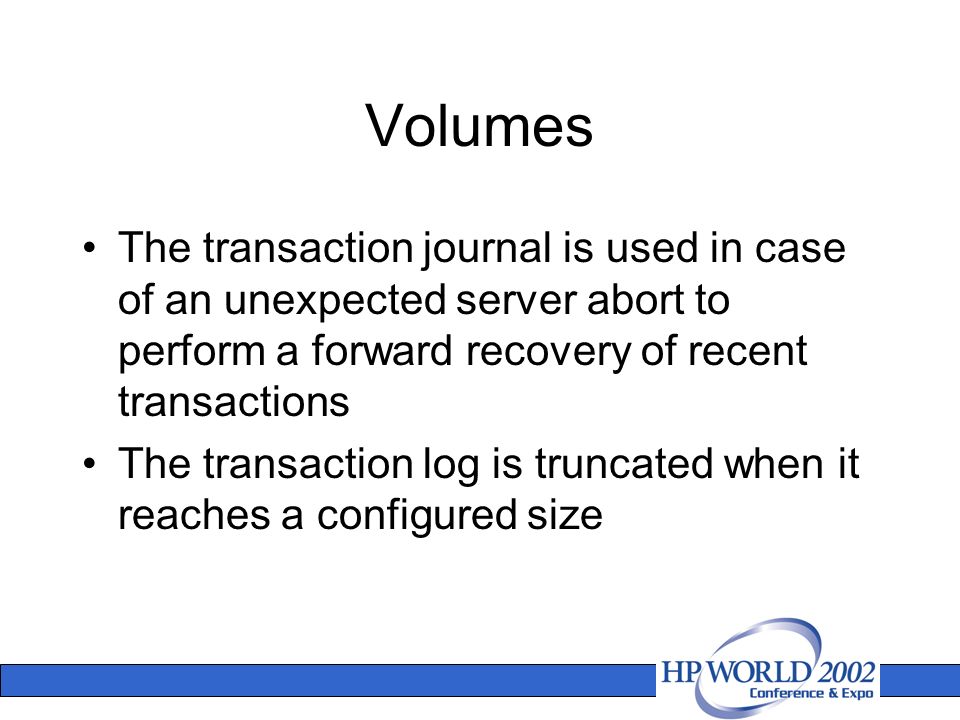 Volumes

• The transaction journal is used in case of an unexpected server abort to perform a forward recovery of recent transactions
• The transaction log is truncated when it reaches a configured size

HP WORLD 2002
Conference & Expo